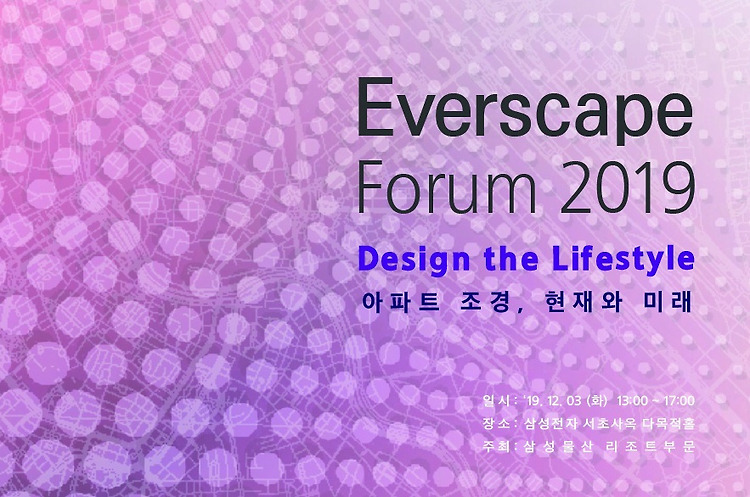 Everscape
Forum 2019

Design the Lifestyle
아파트 조경, 현재와 미래

일시 : '19. 12. 03 (화) 13:00 ~ 17:00
장소 : 삼성전자 서초사옥 다목적홀
주최 : 삼성물산 리조트부문